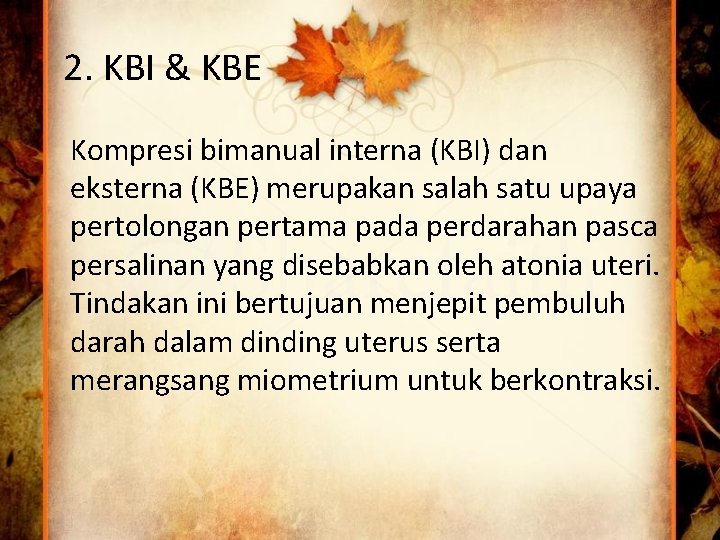 2. KBI & KBE

Kompresi bimanual interna (KBI) dan eksterna (KBE) merupakan salah satu upaya pertolongan pertama pada perdarahan pasca persalinan yang disebabkan oleh atonia uteri. Tindakan ini bertujuan menjepit pembuluh darah dalam dinding uterus serta merangsang miometrium untuk berkontraksi.